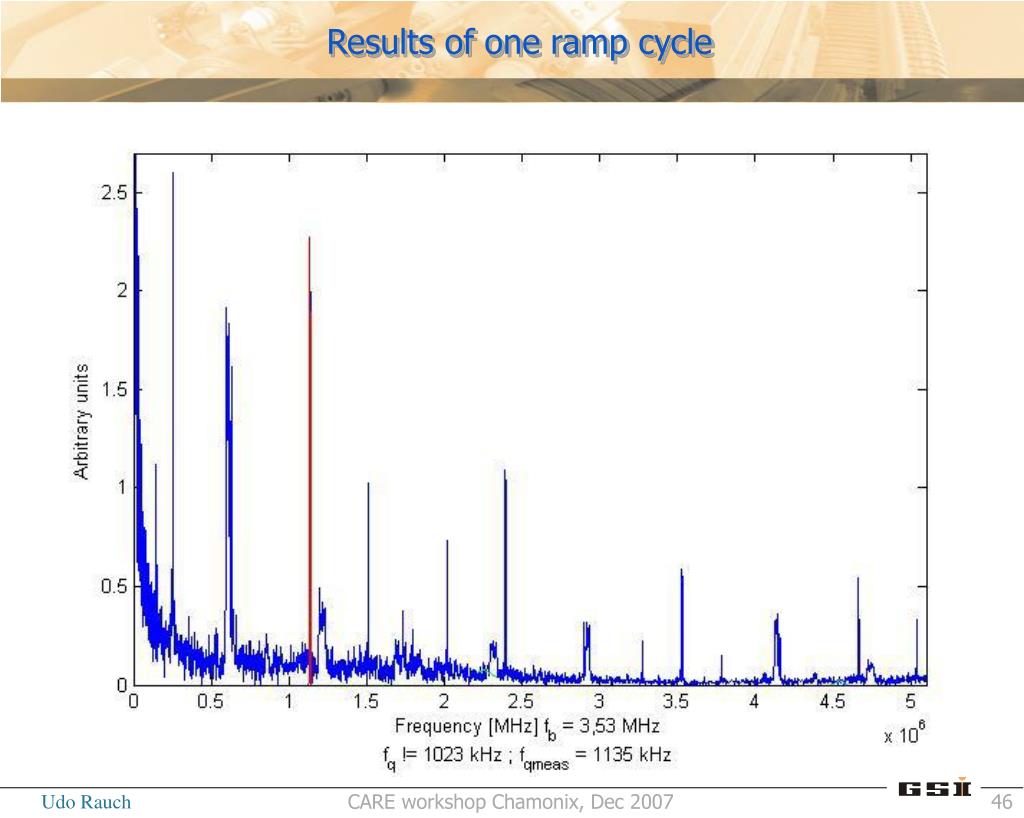 Results of one ramp cycle

2.5
2
1.5
1
0.5
0

Arbitrary units

0 0.5 1 1.5 2 2.5 3 3.5 4 4.5 5

$\times 10^6$

Frequency [MHz] $f_b$ = 3,53 MHz
$f_q$ != 1023 kHz ; $f_{qmeas}$ = 1135 kHz

Udo Rauch
CARE workshop Chamonix, Dec 2007
GSI
46